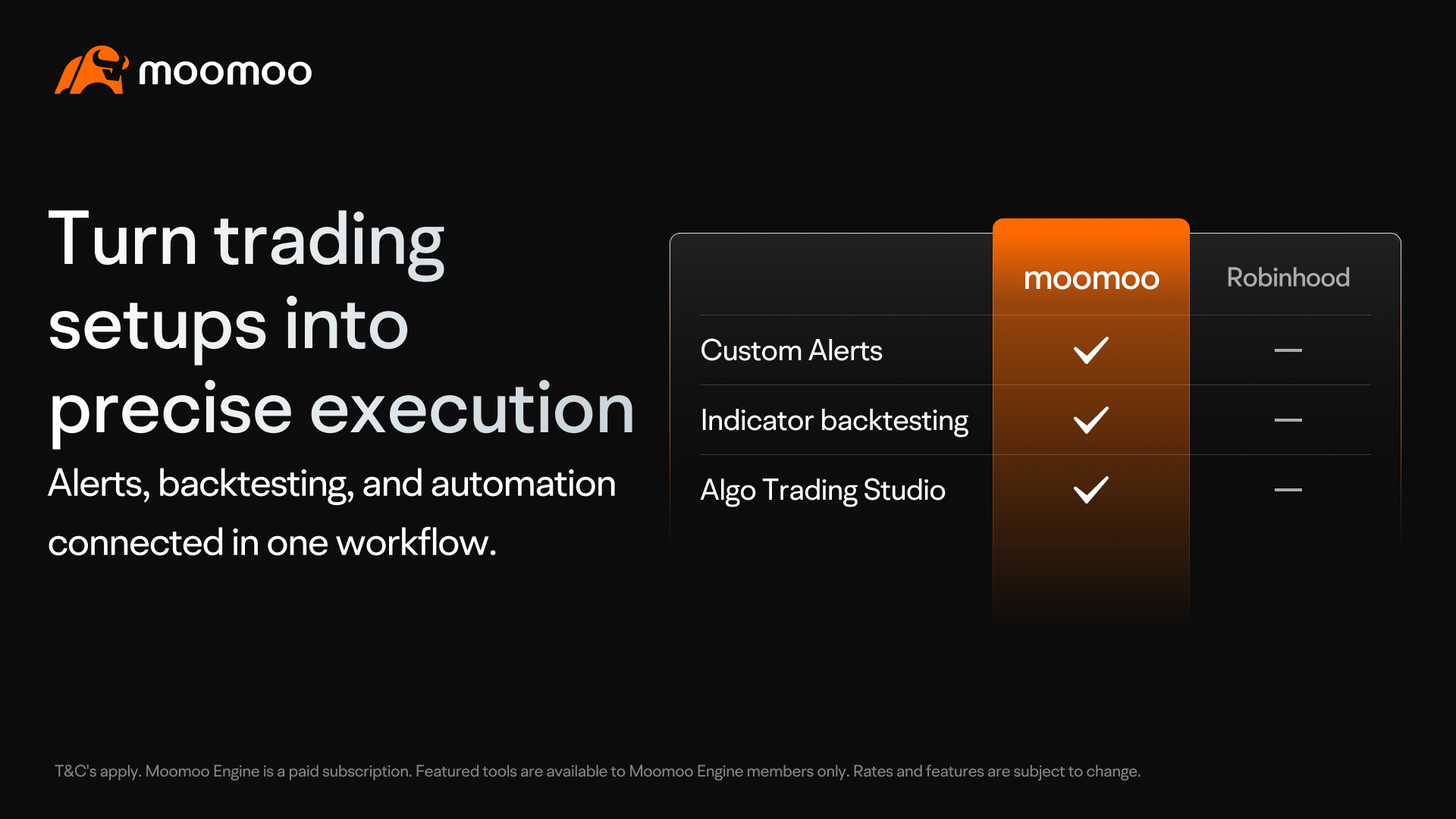 moomoo

Turn trading setups into precise execution

Alerts, backtesting, and automation connected in one workflow.

| | moomoo | Robinhood |
|---|---|---|
| Custom Alerts | ✓ | — |
| Indicator backtesting | ✓ | — |
| Algo Trading Studio | ✓ | — |

T&C's apply. Moomoo Engine is a paid subscription. Featured tools are available to Moomoo Engine members only. Rates and features are subject to change.